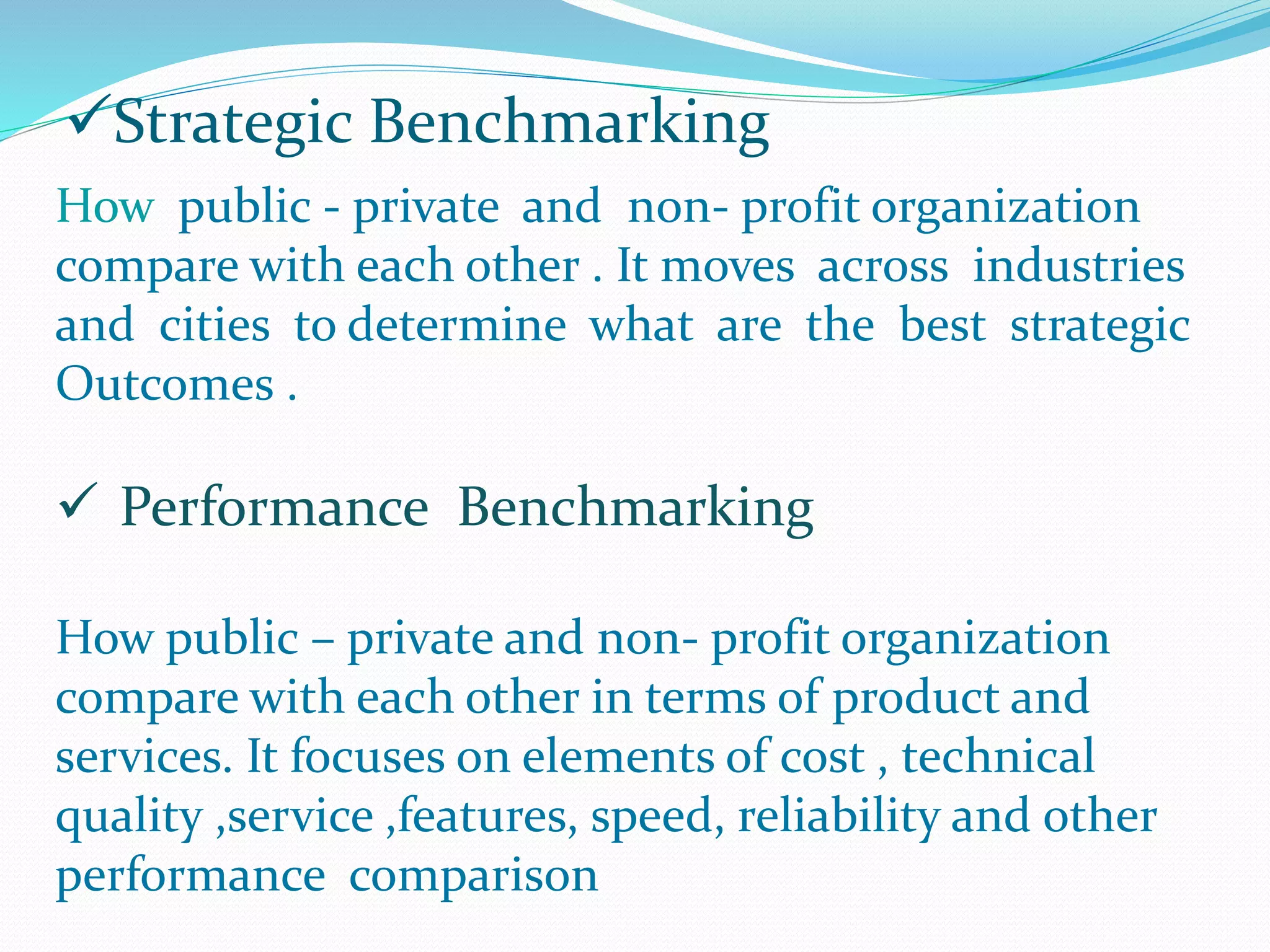 ✓Strategic Benchmarking

How public - private and non- profit organization compare with each other . It moves across industries and cities to determine what are the best strategic Outcomes .

✓ Performance Benchmarking

How public – private and non- profit organization compare with each other in terms of product and services. It focuses on elements of cost , technical quality ,service ,features, speed, reliability and other performance comparison